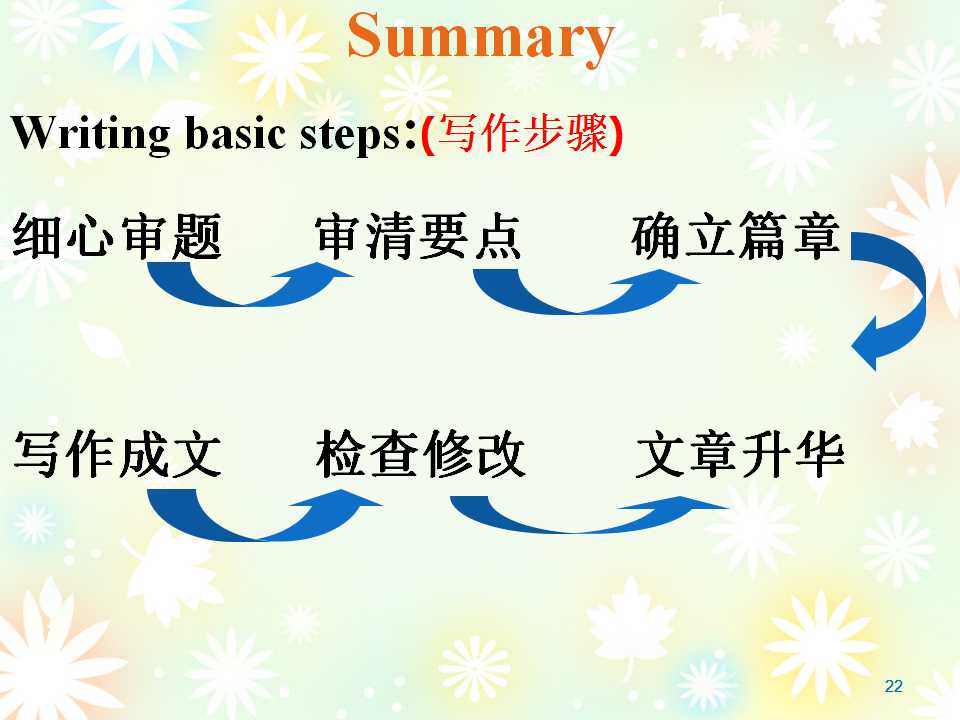 Summary

Writing basic steps:(写作步骤)

细心审题 审清要点 确立篇章

写作成文 检查修改 文章升华

22